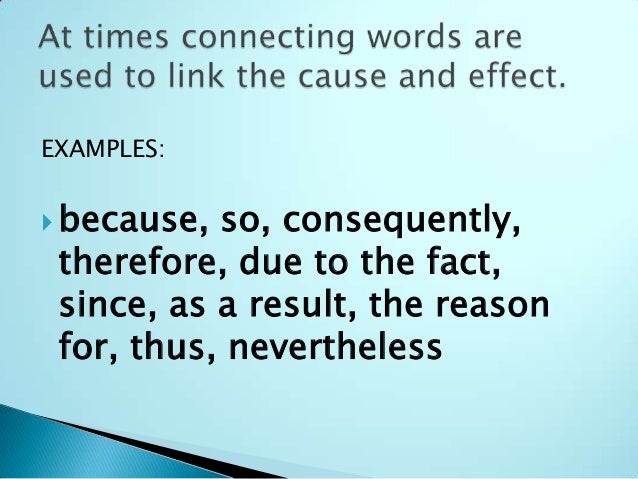 At times connecting words are used to link the cause and effect.

EXAMPLES:

because, so, consequently, therefore, due to the fact, since, as a result, the reason for, thus, nevertheless